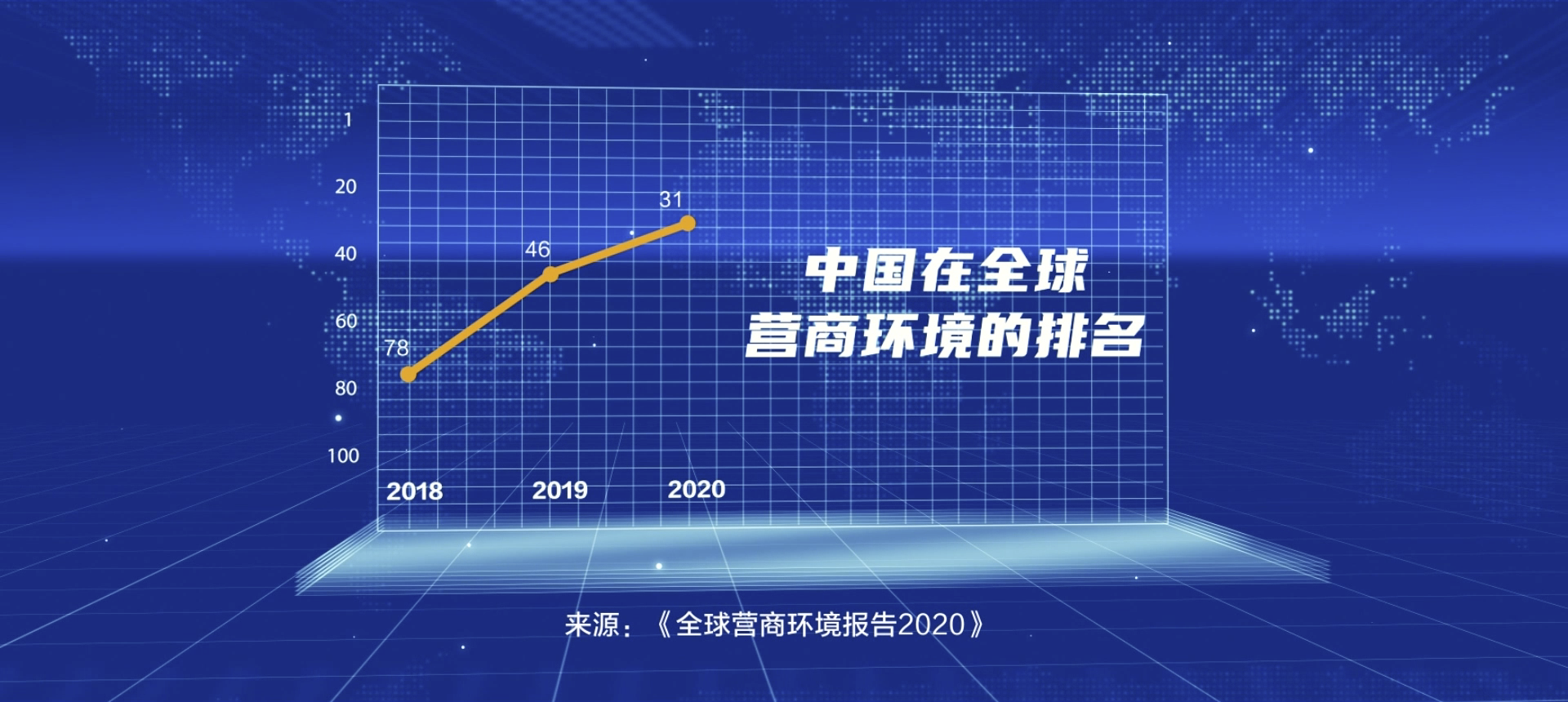 1
20
40
60
80
100

78
46
31

2018
2019
2020

中国在全球
营商环境的排名

来源：《全球营商环境报告2020》